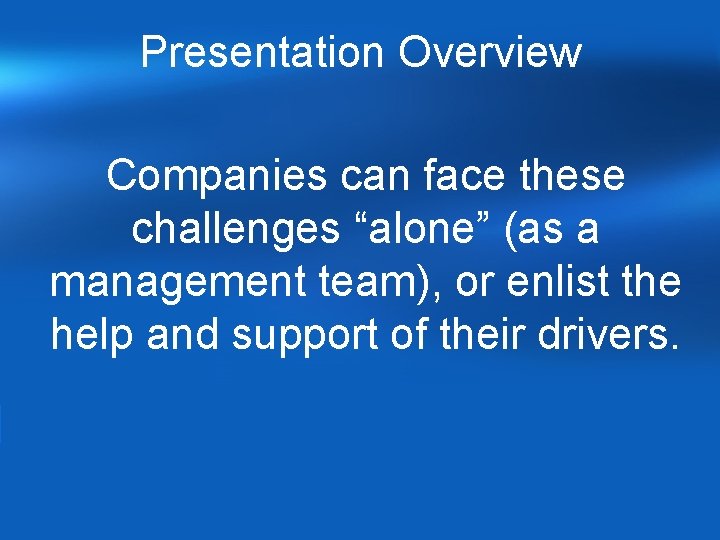 Presentation Overview

Companies can face these challenges “alone” (as a management team), or enlist the help and support of their drivers.